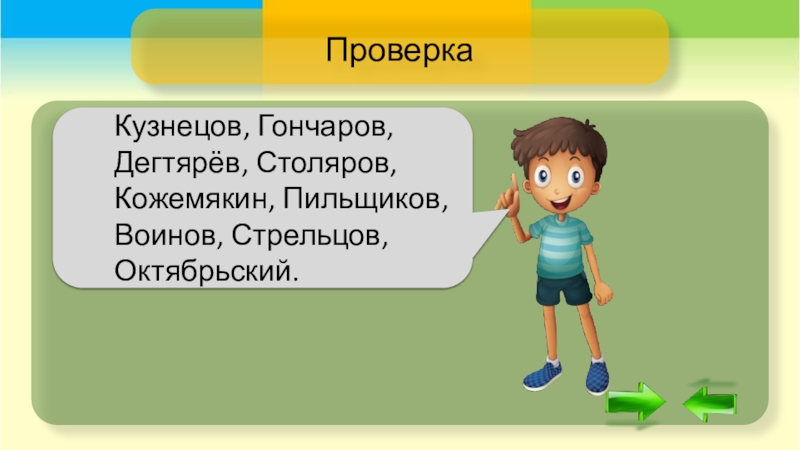 Проверка

Кузнецов, Гончаров, Дегтярёв, Столяров, Кожемякин, Пильщиков, Воинов, Стрельцов, Октябрьский.